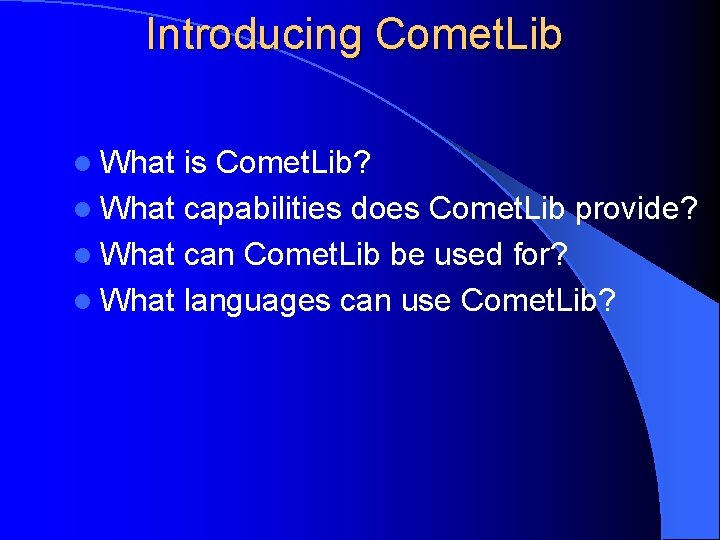 Introducing CometLib

- What is CometLib?
- What capabilities does CometLib provide?
- What can CometLib be used for?
- What languages can use CometLib?